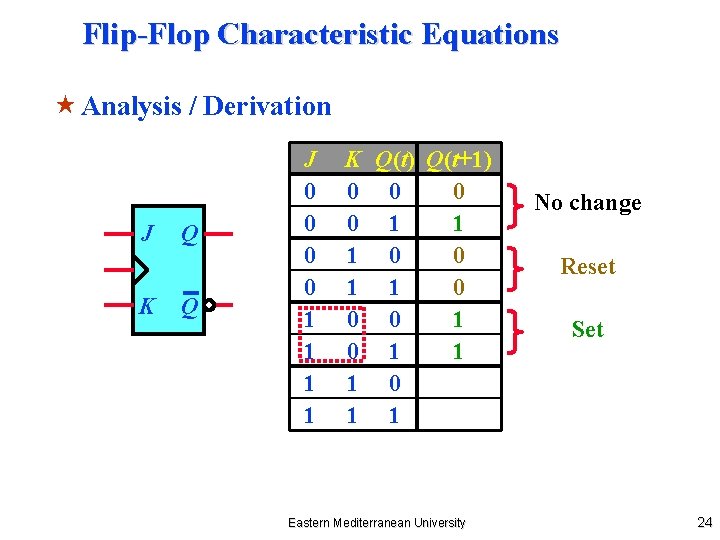 Flip-Flop Characteristic Equations

★ Analysis / Derivation

$J$ $Q$

$K$ $\overline{Q}$

| $J$ | $K$ | $Q(t)$ | $Q(t+1)$ |
|---|---|---|---|
| 0 | 0 | 0 | 0 |
| 0 | 0 | 1 | 1 |
| 0 | 1 | 0 | 0 |
| 0 | 1 | 1 | 0 |
| 1 | 0 | 0 | 1 |
| 1 | 0 | 1 | 1 |
| 1 | 1 | 0 | |
| 1 | 1 | 1 | |

No change

Reset

Set

Eastern Mediterranean University

24